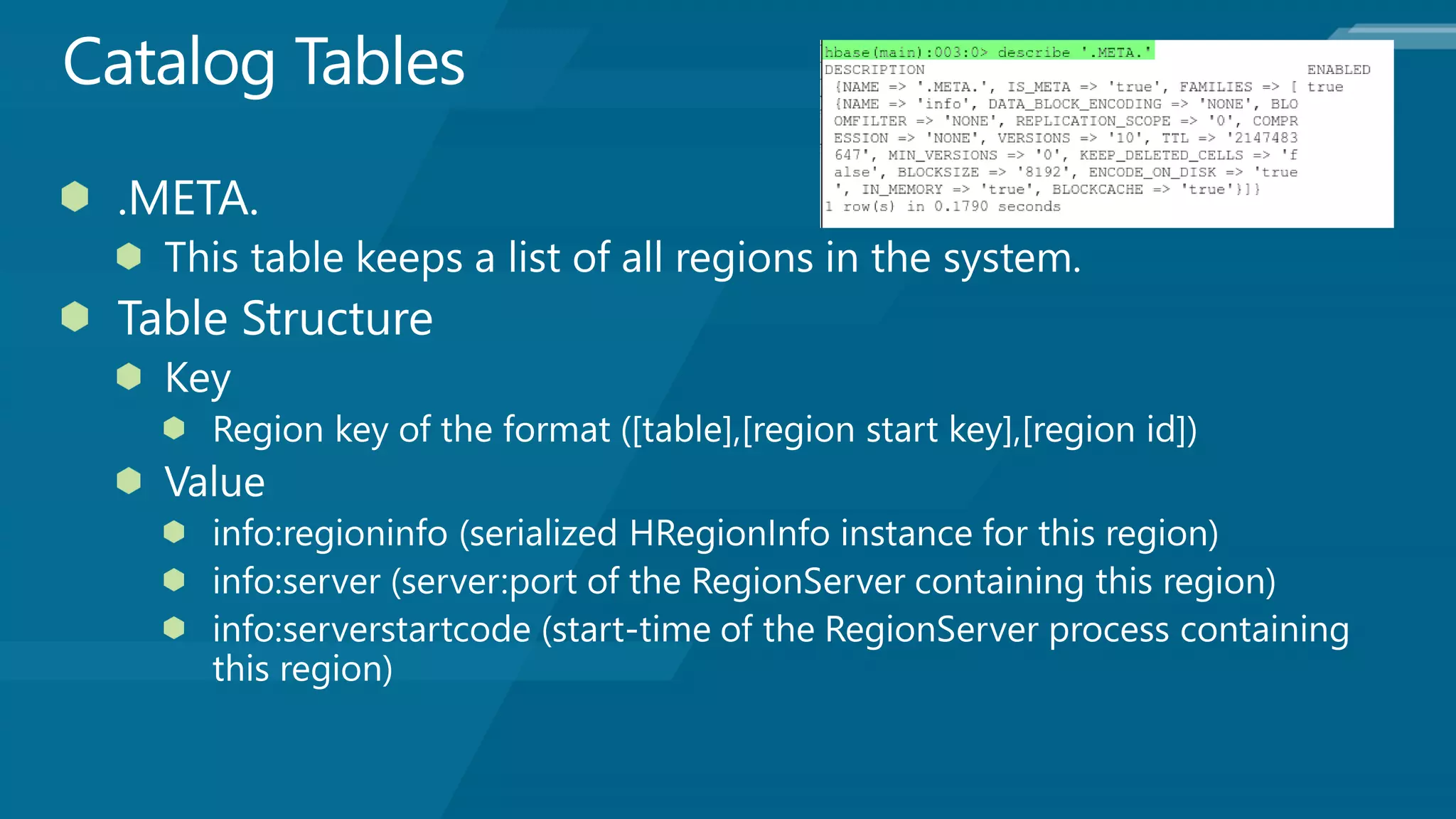 Catalog Tables

hbase(main):003:0> describe '.META.'
DESCRIPTION ENABLED
{NAME => '.META.', IS_META => 'true', FAMILIES => [ true
{NAME => 'info', DATA_BLOCK_ENCODING => 'NONE', BLO
OMFILTER => 'NONE', REPLICATION_SCOPE => '0', COMPR
ESSION => 'NONE', VERSIONS => '10', TTL => '2147483
647', MIN_VERSIONS => '0', KEEP_DELETED_CELLS => 'f
alse', BLOCKSIZE => '8192', ENCODE_ON_DISK => 'true
', IN_MEMORY => 'true', BLOCKCACHE => 'true'}]}
1 row(s) in 0.1790 seconds

.META.
This table keeps a list of all regions in the system.
Table Structure
Key
Region key of the format ([table],[region start key],[region id])
Value
info:regioninfo (serialized HRegionInfo instance for this region)
info:server (server:port of the RegionServer containing this region)
info:serverstartcode (start-time of the RegionServer process containing this region)